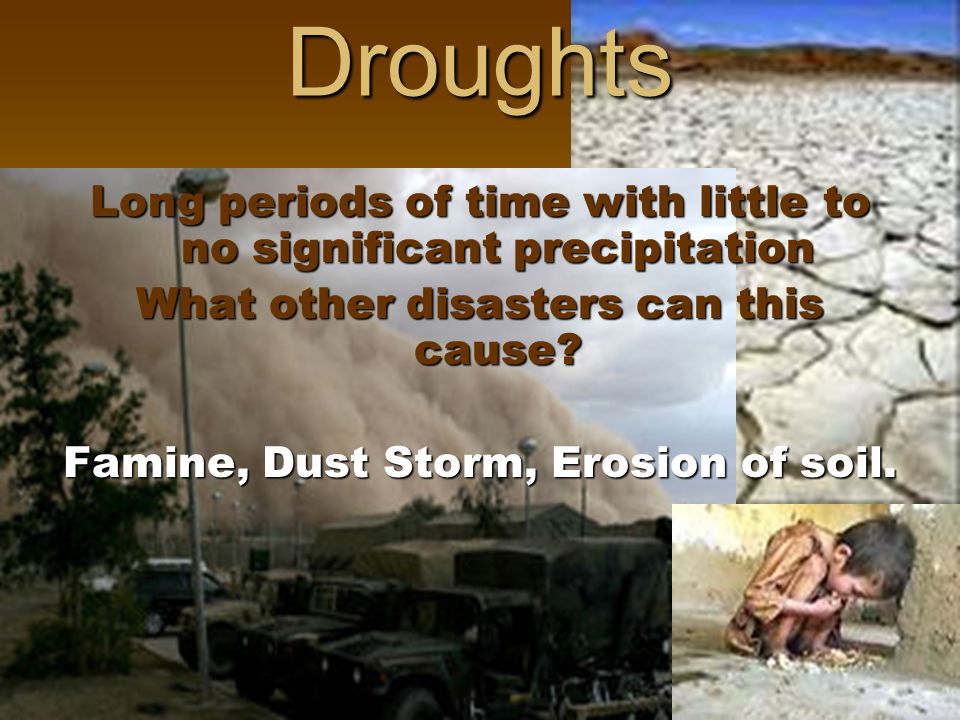 Droughts

Long periods of time with little to no significant precipitation

What other disasters can this cause?

Famine, Dust Storm, Erosion of soil.